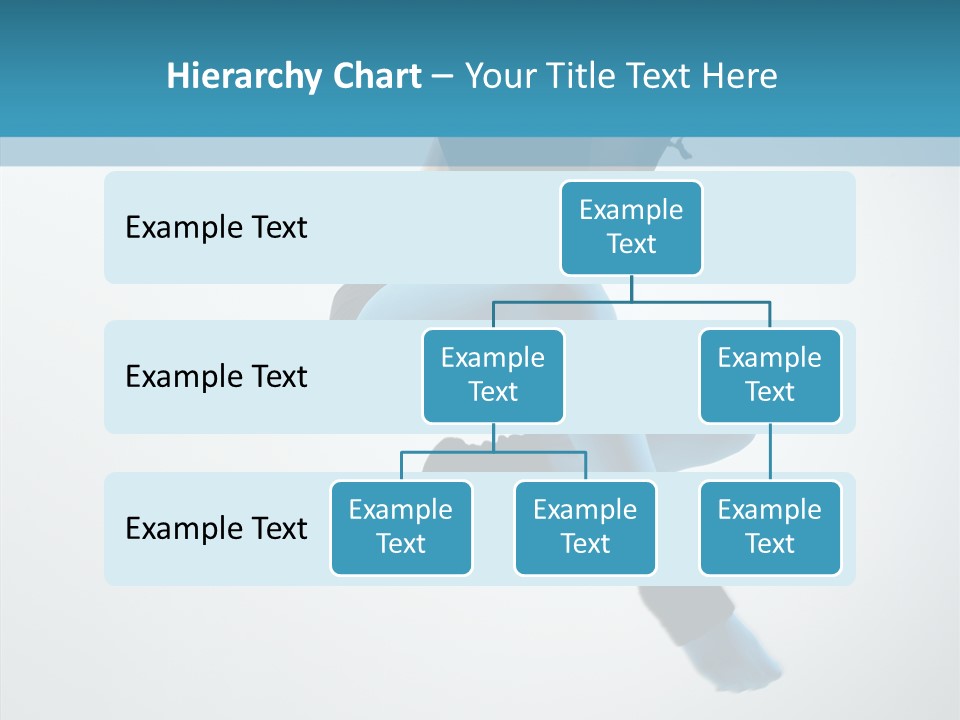 Hierarchy Chart – Your Title Text Here

Example Text

Example Text

Example Text

Example Text

Example Text

Example Text

Example Text

Example Text

Example Text